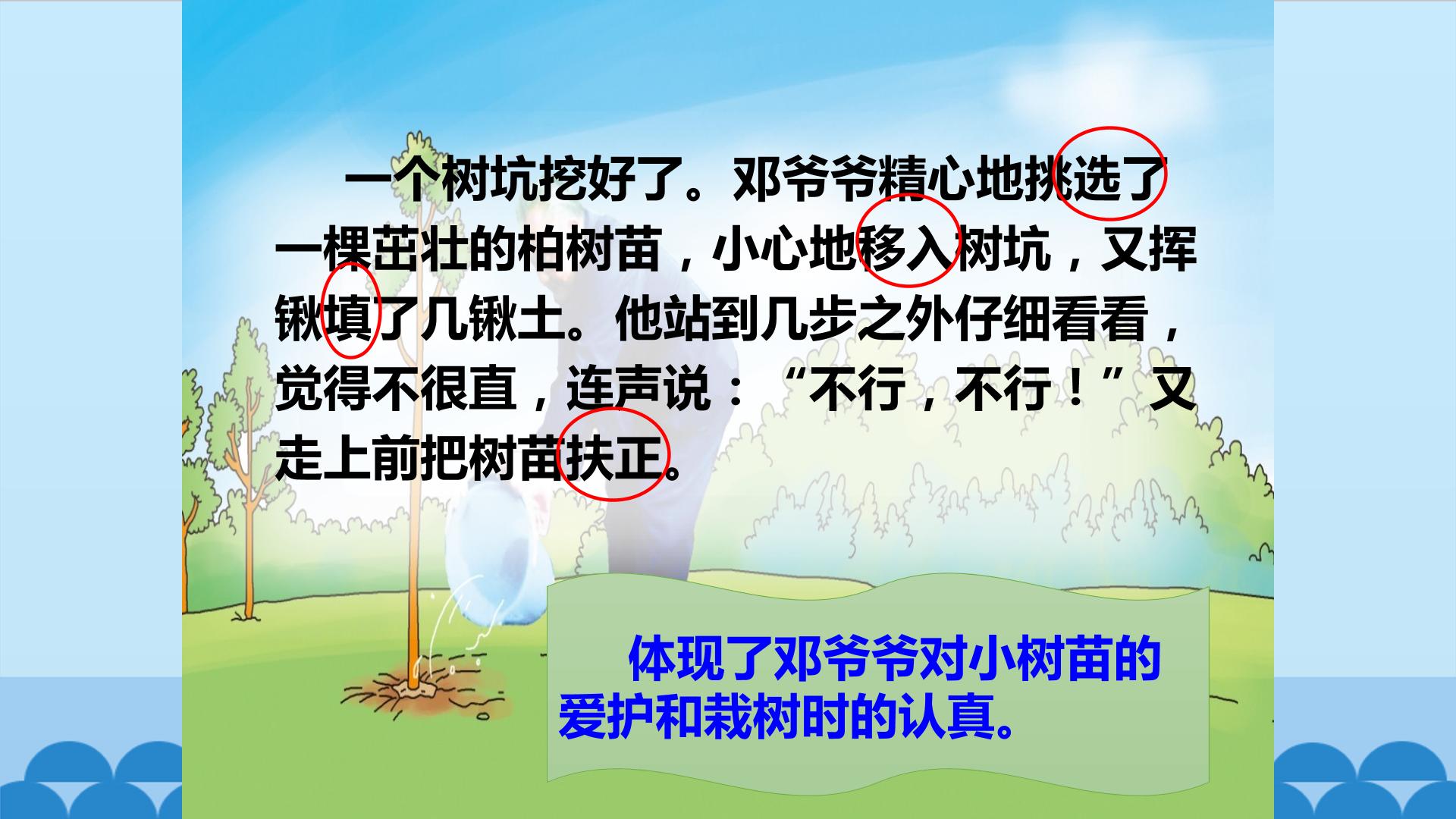 一个树坑挖好了。邓爷爷精心地挑选了一棵茁壮的柏树苗，小心地移入树坑，又挥锹填了几锹土。他站到几步之外仔细看看，觉得不很直，连声说：“不行，不行！”又走上前把树苗扶正。

体现了邓爷爷对小树苗的爱护和栽树时的认真。